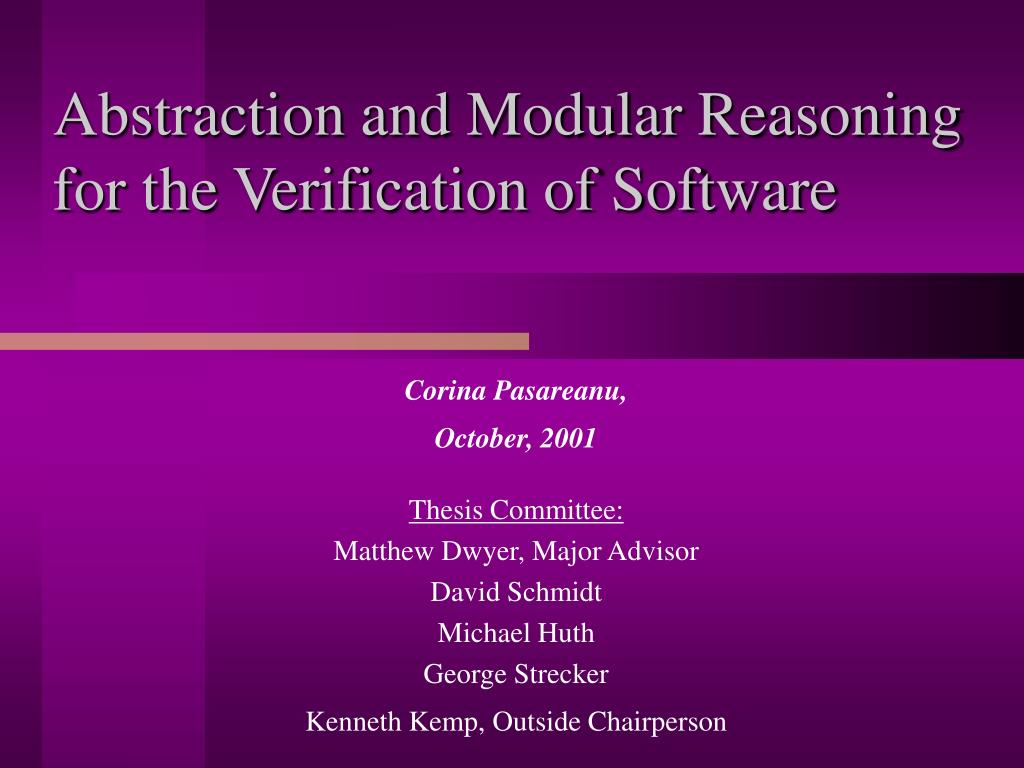 Abstraction and Modular Reasoning for the Verification of Software

Corina Pasareanu,

October, 2001

Thesis Committee:

Matthew Dwyer, Major Advisor

David Schmidt

Michael Huth

George Strecker

Kenneth Kemp, Outside Chairperson